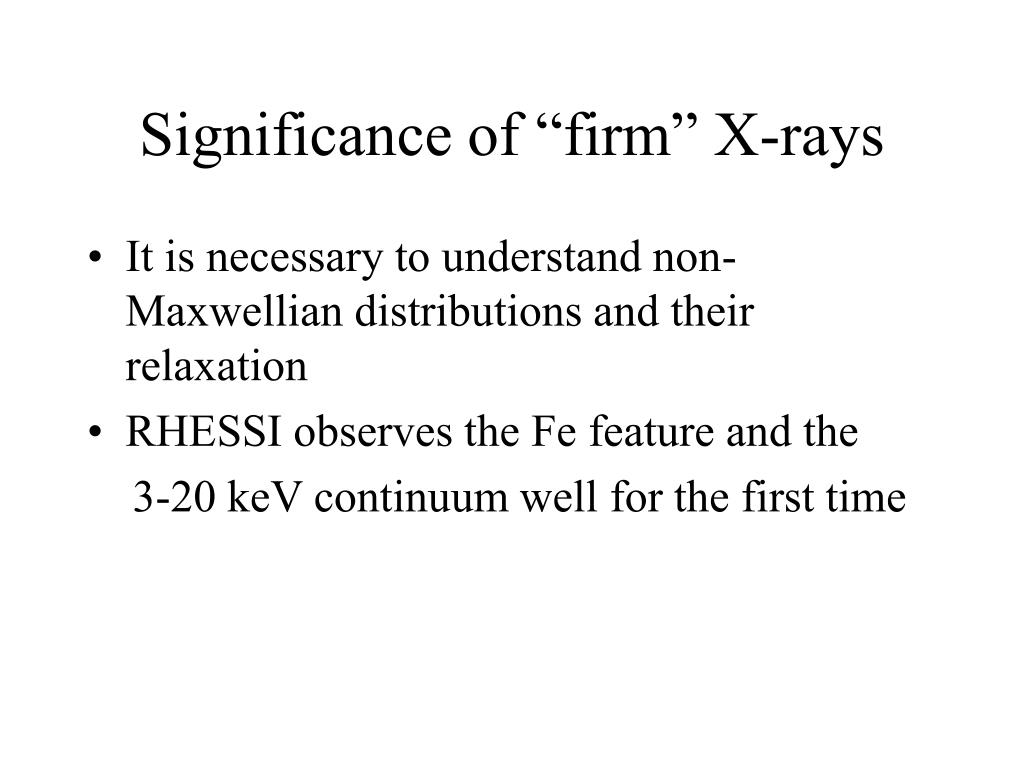 Significance of “firm” X-rays

• It is necessary to understand non-Maxwellian distributions and their relaxation
• RHESSI observes the Fe feature and the 3-20 keV continuum well for the first time